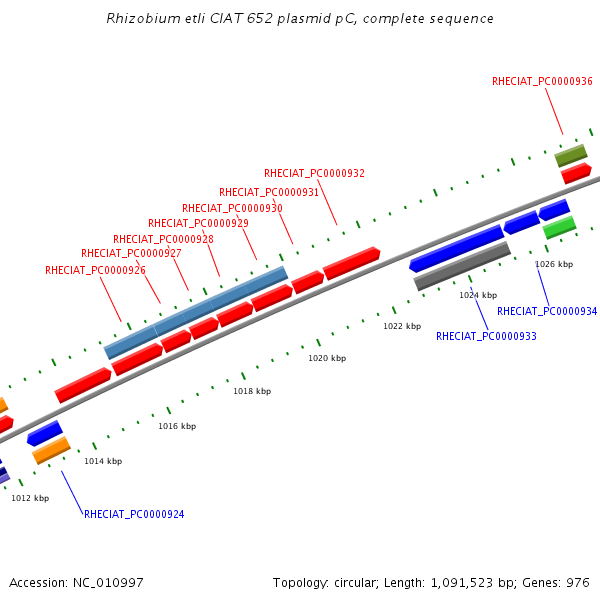 Rhizobium etli CIAT 652 plasmid pC, complete sequence

RHECIAT_PC0000936

RHECIAT_PC0000932

RHECIAT_PC0000931

RHECIAT_PC0000930

RHECIAT_PC0000929

RHECIAT_PC0000928

RHECIAT_PC0000927

RHECIAT_PC0000926

1026 kbp

1024 kbp

RHECIAT_PC0000934

1022 kbp

RHECIAT_PC0000933

1020 kbp

1018 kbp

1016 kbp

1014 kbp

1012 kbp

RHECIAT_PC0000924

Accession: NC_010997

Topology: circular; Length: 1,091,523 bp; Genes: 976